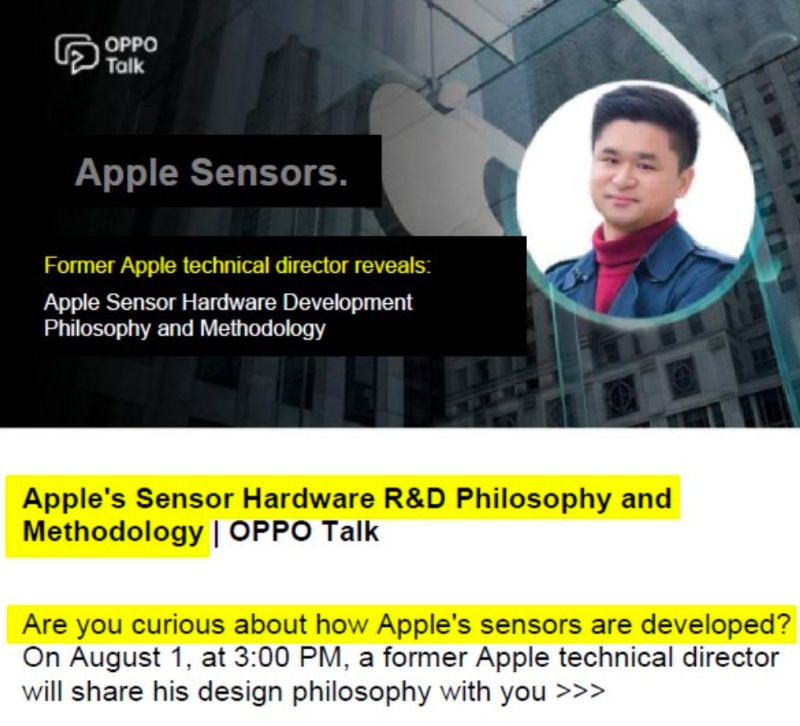 OPPO Talk

Apple Sensors.

Former Apple technical director reveals:
Apple Sensor Hardware Development Philosophy and Methodology

Apple's Sensor Hardware R&D Philosophy and Methodology | OPPO Talk

Are you curious about how Apple's sensors are developed? On August 1, at 3:00 PM, a former Apple technical director will share his design philosophy with you >>>